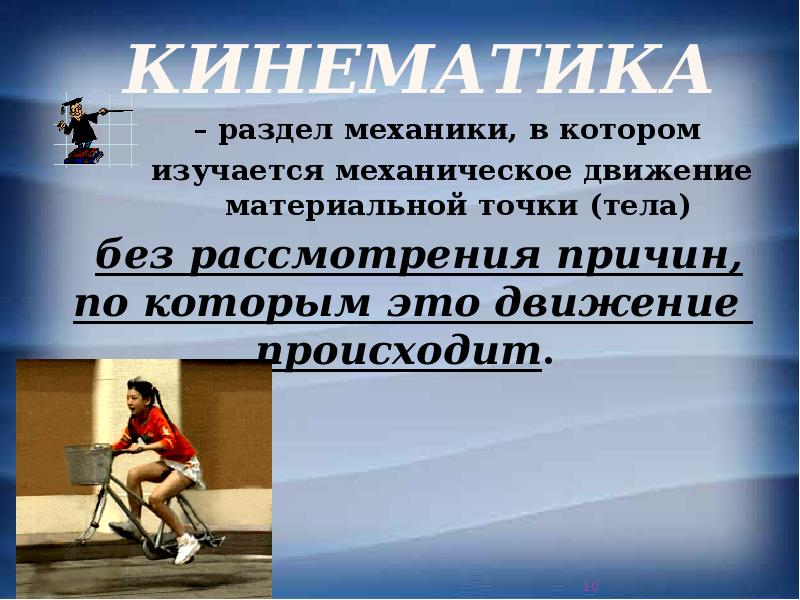 КИНЕМАТИКА

– раздел механики, в котором изучается механическое движение материальной точки (тела)

без рассмотрения причин, по которым это движение происходит.

10